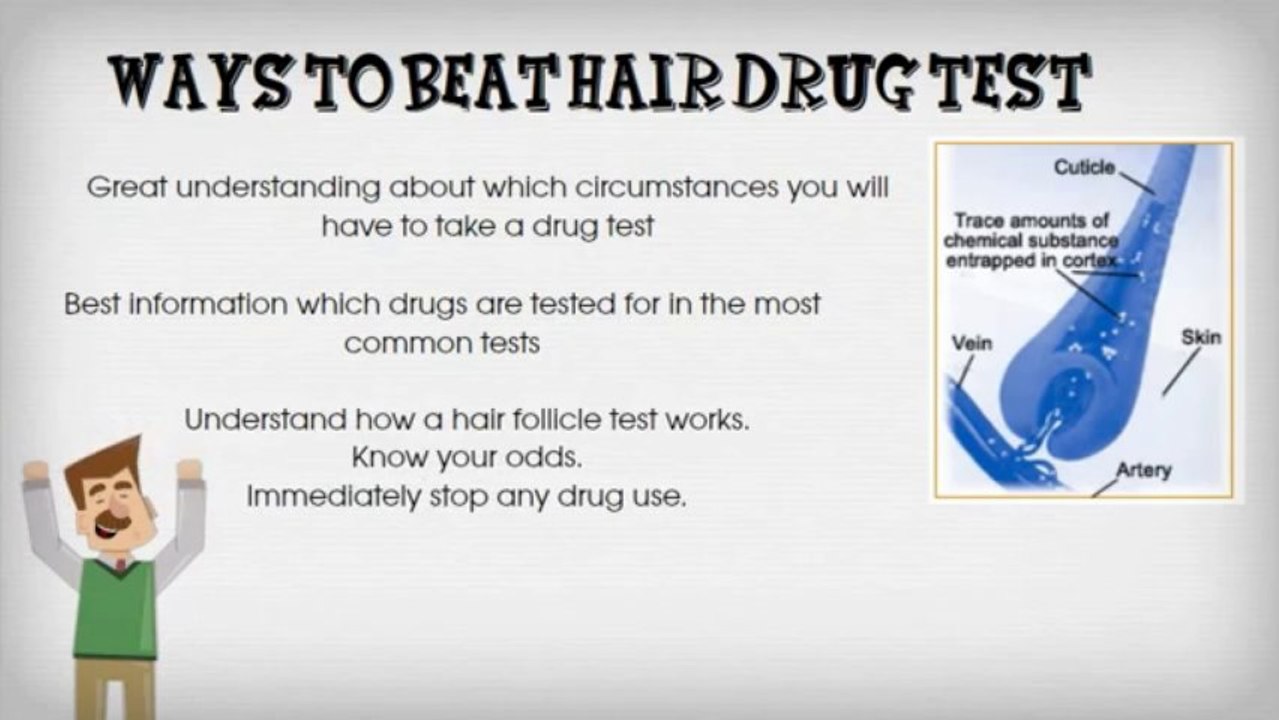 WAYS TO BEAT HAIR DRUG TEST

Great understanding about which circumstances you will have to take a drug test

Best information which drugs are tested for in the most common tests

Understand how a hair follicle test works.
Know your odds.
Immediately stop any drug use.

Cuticle
Trace amounts of chemical substance entrapped in cortex
Vein
Skin
Artery